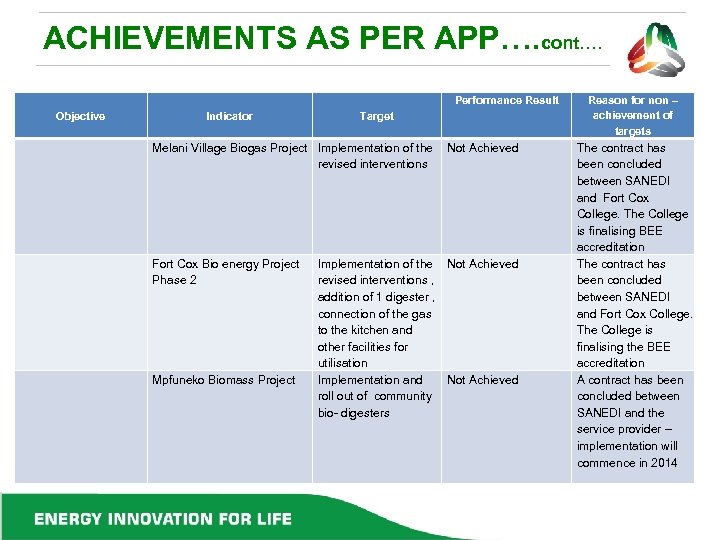 ACHIEVEMENTS AS PER APP….cont….

| Objective | Indicator | Target | Performance Result | Reason for non – achievement of targets |
|---|---|---|---|---|
| | Melani Village Biogas Project | Implementation of the revised interventions | Not Achieved | The contract has been concluded between SANEDI and Fort Cox College. The College is finalising BEE accreditation |
| | Fort Cox Bio energy Project Phase 2 | Implementation of the revised interventions , addition of 1 digester , connection of the gas to the kitchen and other facilities for utilisation | Not Achieved | The contract has been concluded between SANEDI and Fort Cox College. The College is finalising the BEE accreditation |
| | Mpfuneko Biomass Project | Implementation and roll out of community bio- digesters | Not Achieved | A contract has been concluded between SANEDI and the service provider – implementation will commence in 2014 |

ENERGY INNOVATION FOR LIFE